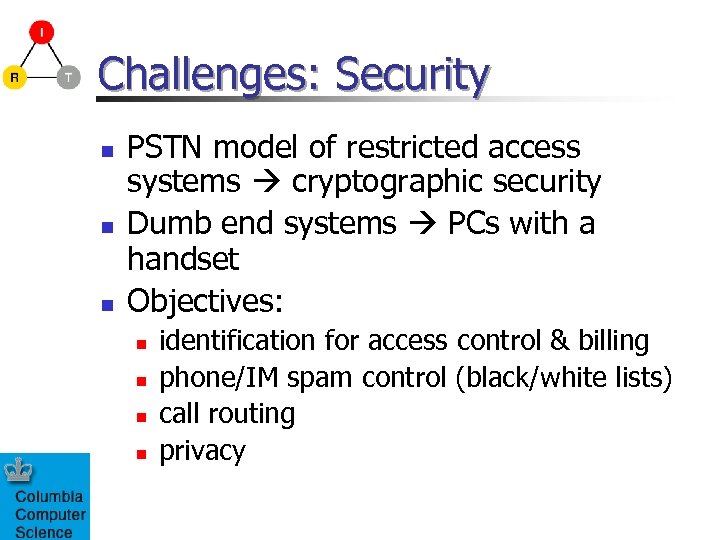 I
R
T

Challenges: Security

- PSTN model of restricted access systems → cryptographic security
- Dumb end systems → PCs with a handset
- Objectives:
  - identification for access control & billing
  - phone/IM spam control (black/white lists)
  - call routing
  - privacy

Columbia Computer Science